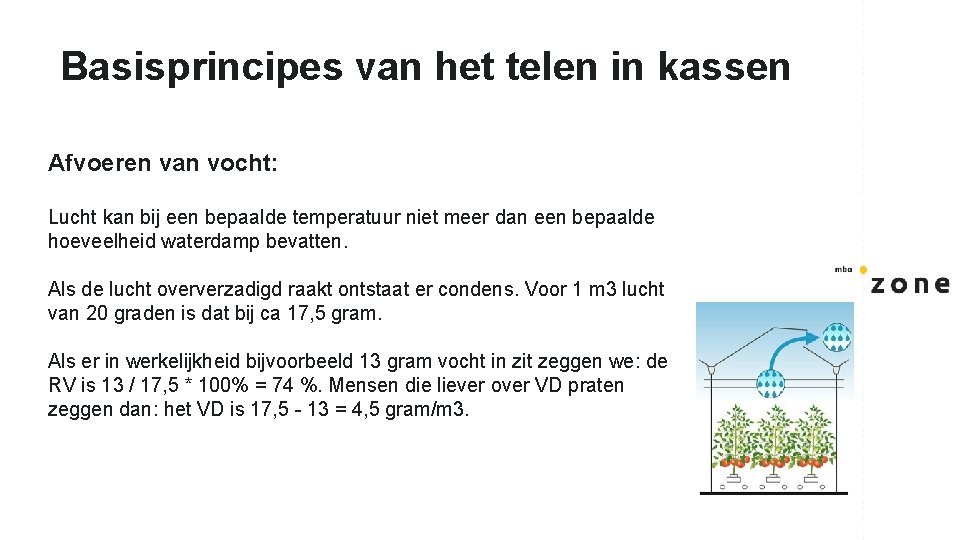 Basisprincipes van het telen in kassen

Afvoeren van vocht:

Lucht kan bij een bepaalde temperatuur niet meer dan een bepaalde hoeveelheid waterdamp bevatten.

Als de lucht oververzadigd raakt ontstaat er condens. Voor 1 m3 lucht van 20 graden is dat bij ca 17,5 gram.

Als er in werkelijkheid bijvoorbeeld 13 gram vocht in zit zeggen we: de RV is 13 / 17,5 * 100% = 74 %. Mensen die liever over VD praten zeggen dan: het VD is 17,5 - 13 = 4,5 gram/m3.

mbo zone